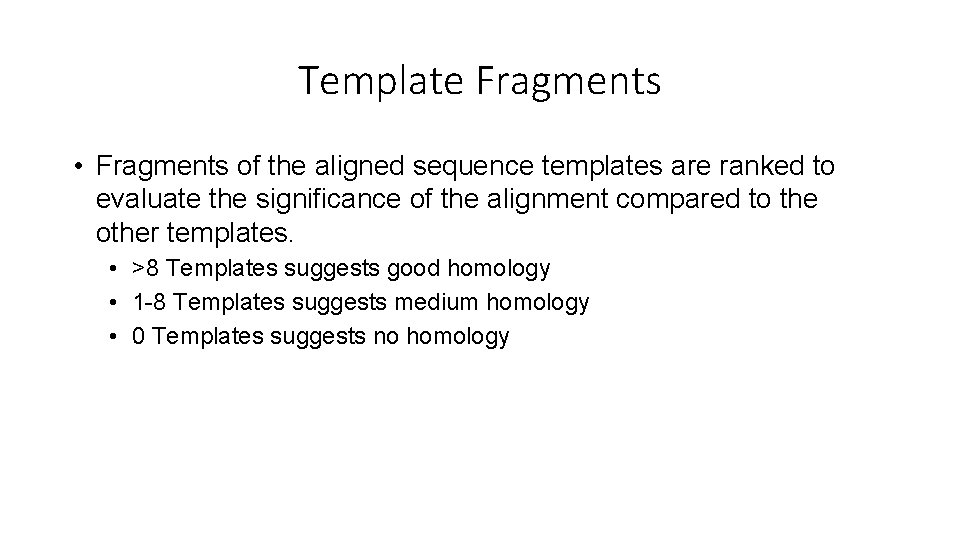 Template Fragments

• Fragments of the aligned sequence templates are ranked to evaluate the significance of the alignment compared to the other templates.
  • >8 Templates suggests good homology
  • 1-8 Templates suggests medium homology
  • 0 Templates suggests no homology